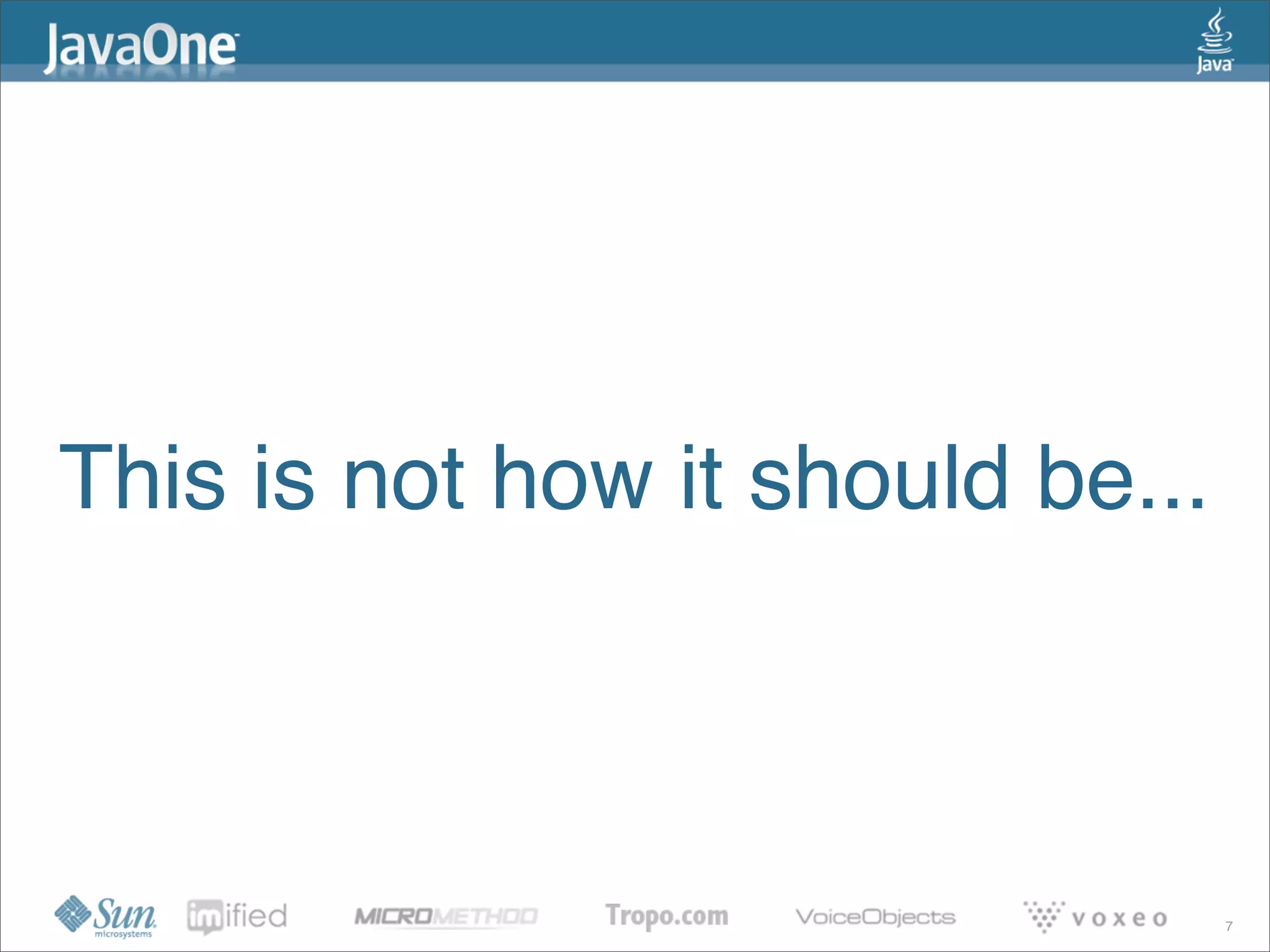 JavaOne

Java

This is not how it should be...

Sun microsystems imified MICROMETHOD Tropo.com VoiceObjects voxeo 7